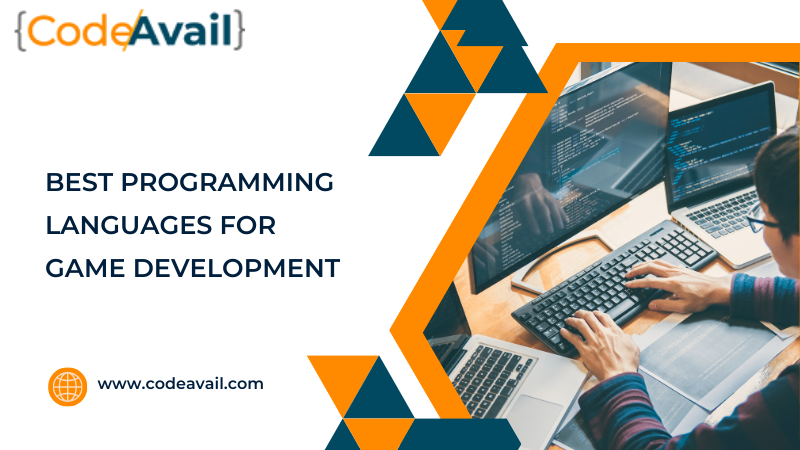 {CodeAvail}

BEST PROGRAMMING LANGUAGES FOR GAME DEVELOPMENT

www.codeavail.com